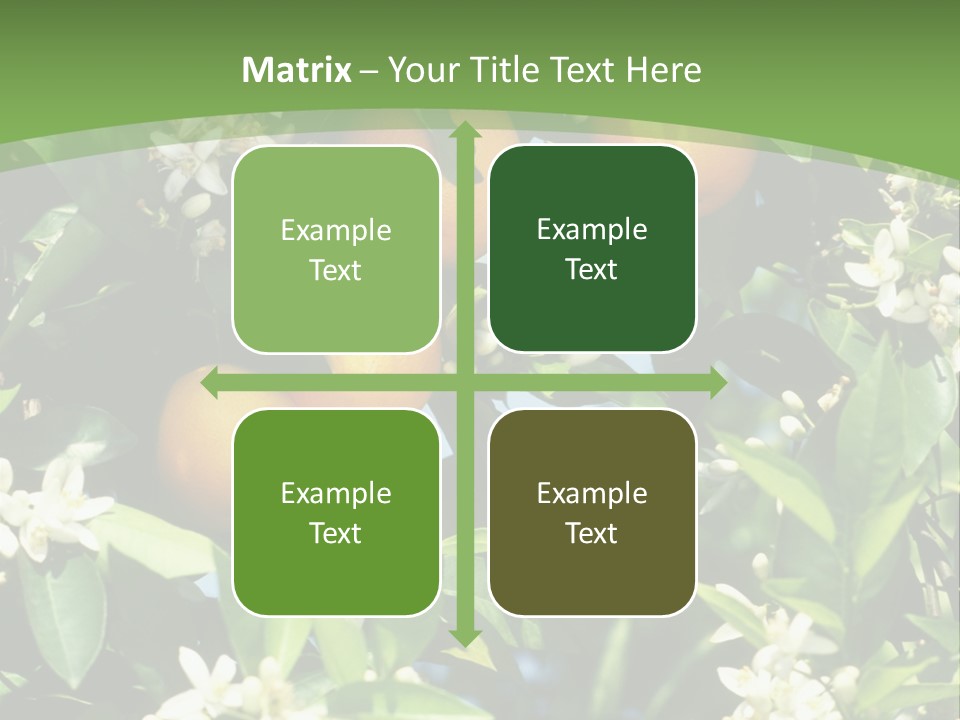 Matrix – Your Title Text Here

Example Text

Example Text

Example Text

Example Text